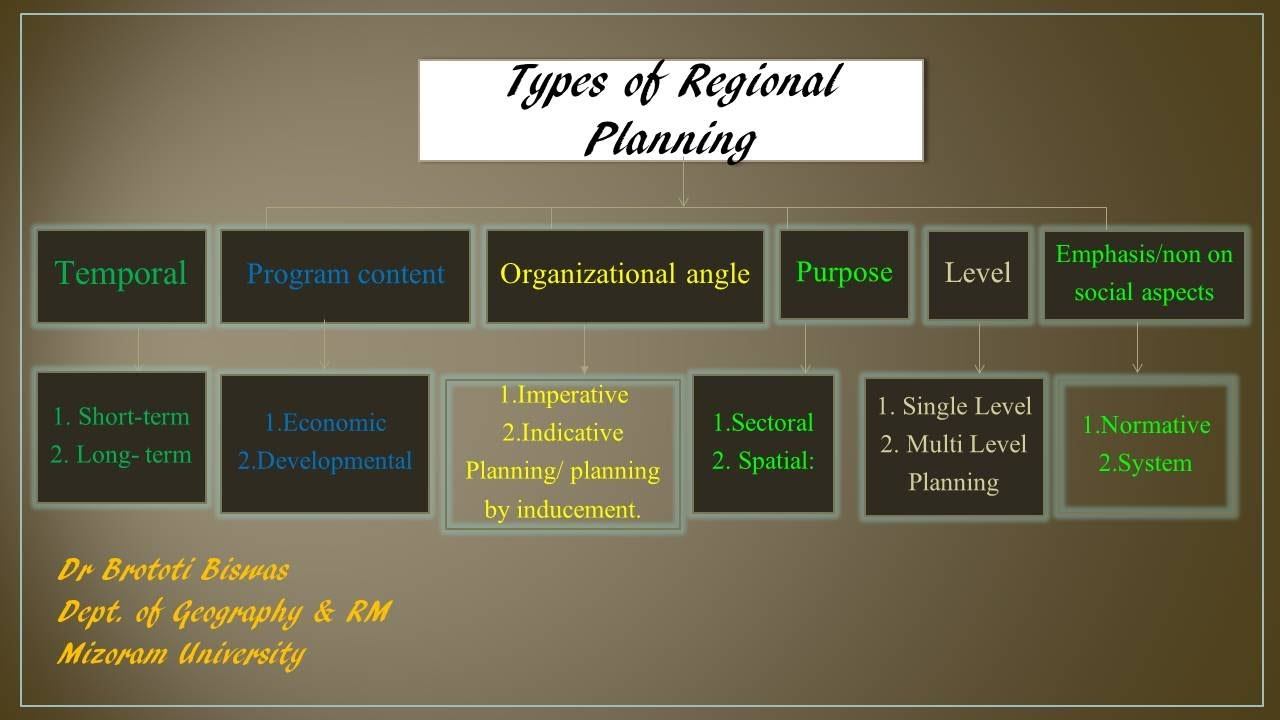 Types of Regional Planning

Temporal

Program content

Organizational angle

Purpose

Level

Emphasis/non on social aspects

1. Short-term
2. Long- term

1.Economic
2.Developmental

1.Imperative
2.Indicative Planning/ planning by inducement.

1.Sectoral
2. Spatial:

1. Single Level
2. Multi Level Planning

1.Normative
2.System

Dr Brototi Biswas
Dept. of Geography & RM
Mizoram University